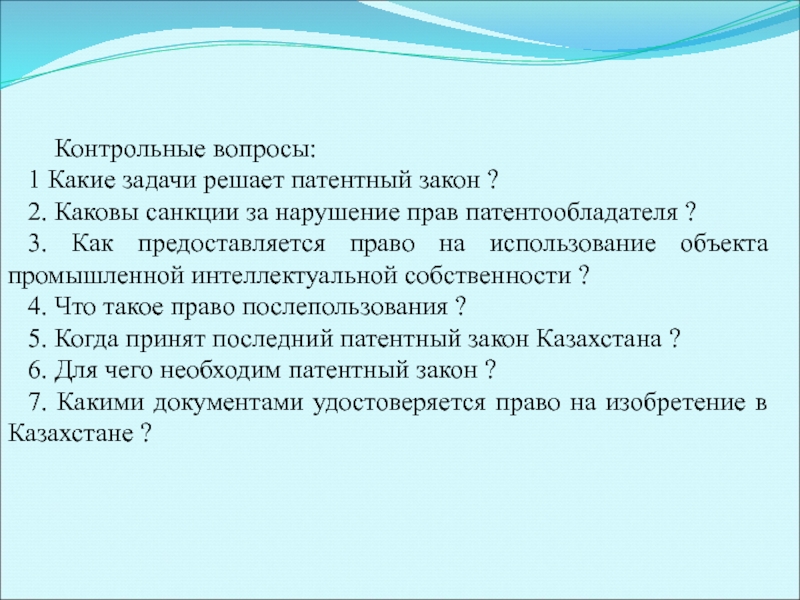 Контрольные вопросы:

1 Какие задачи решает патентный закон ?

2. Каковы санкции за нарушение прав патентообладателя ?

3. Как предоставляется право на использование объекта промышленной интеллектуальной собственности ?

4. Что такое право послепользования ?

5. Когда принят последний патентный закон Казахстана ?

6. Для чего необходим патентный закон ?

7. Какими документами удостоверяется право на изобретение в Казахстане ?